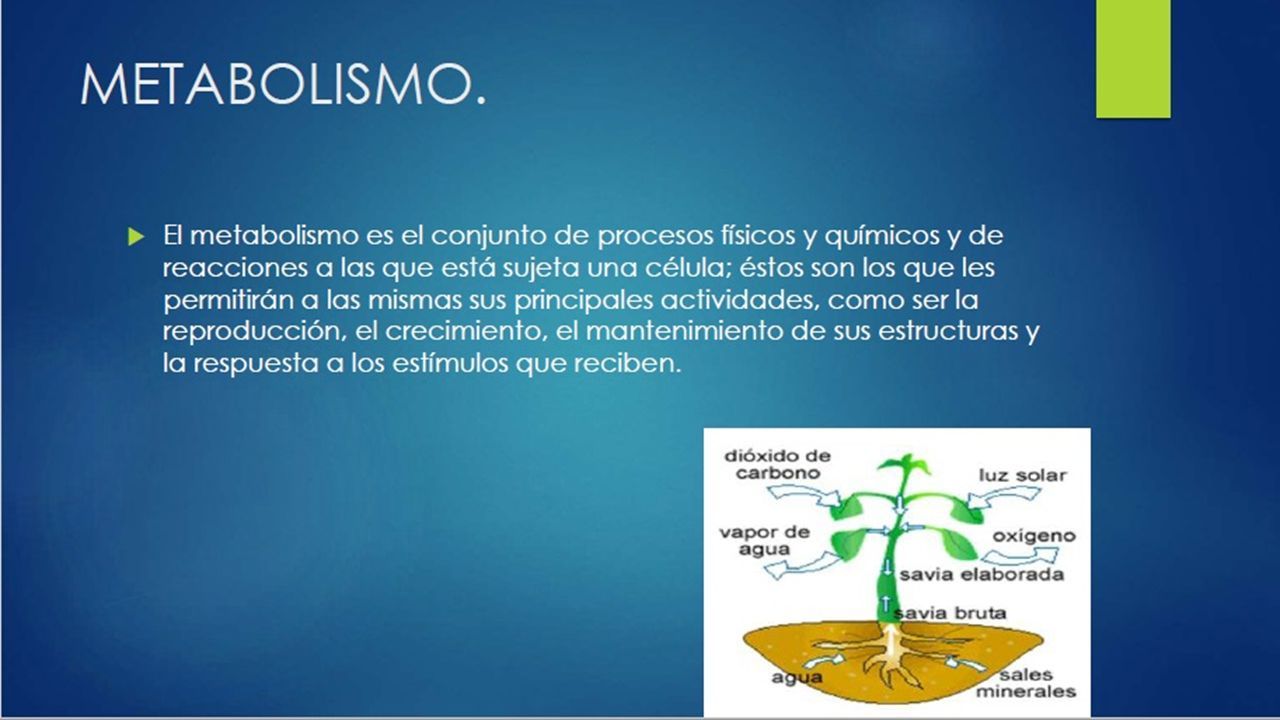 METABOLISMO.

El metabolismo es el conjunto de procesos físicos y químicos y de reacciones a las que está sujeta una célula; éstos son los que les permitirán a las mismas sus principales actividades, como ser la reproducción, el crecimiento, el mantenimiento de sus estructuras y la respuesta a los estímulos que reciben.

dióxido de carbono
luz solar
vapor de agua
oxígeno
savia elaborada
savia bruta
agua
sales minerales